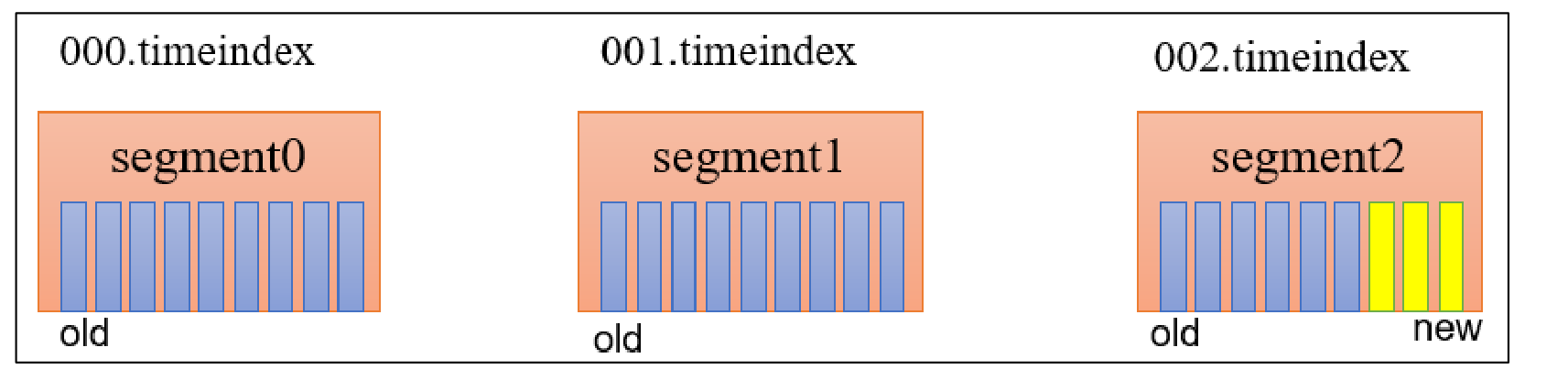 000.timeindex

segment0

old

001.timeindex

segment1

old

002.timeindex

segment2

old

new